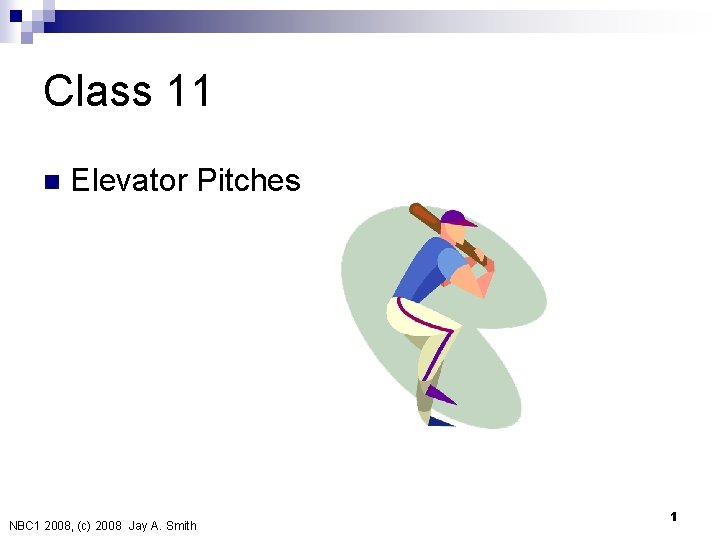 Class 11

Elevator Pitches

NBC1 2008, (c) 2008 Jay A. Smith

1